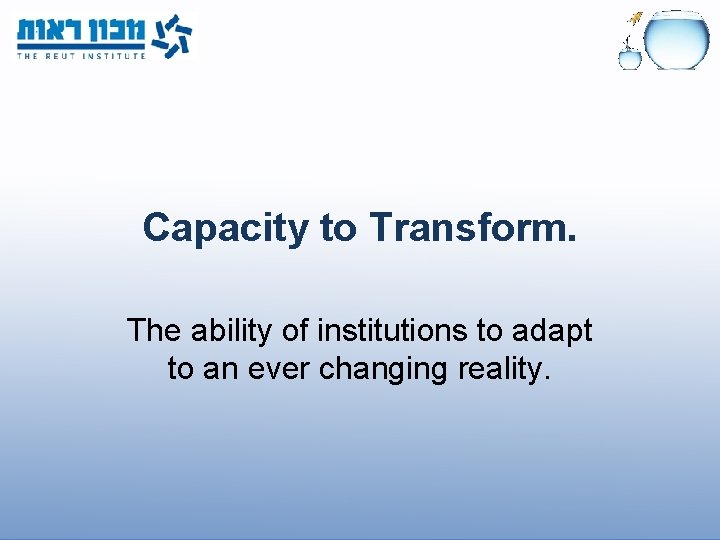 מכון ראות
THE REUT INSTITUTE

Capacity to Transform.

The ability of institutions to adapt to an ever changing reality.